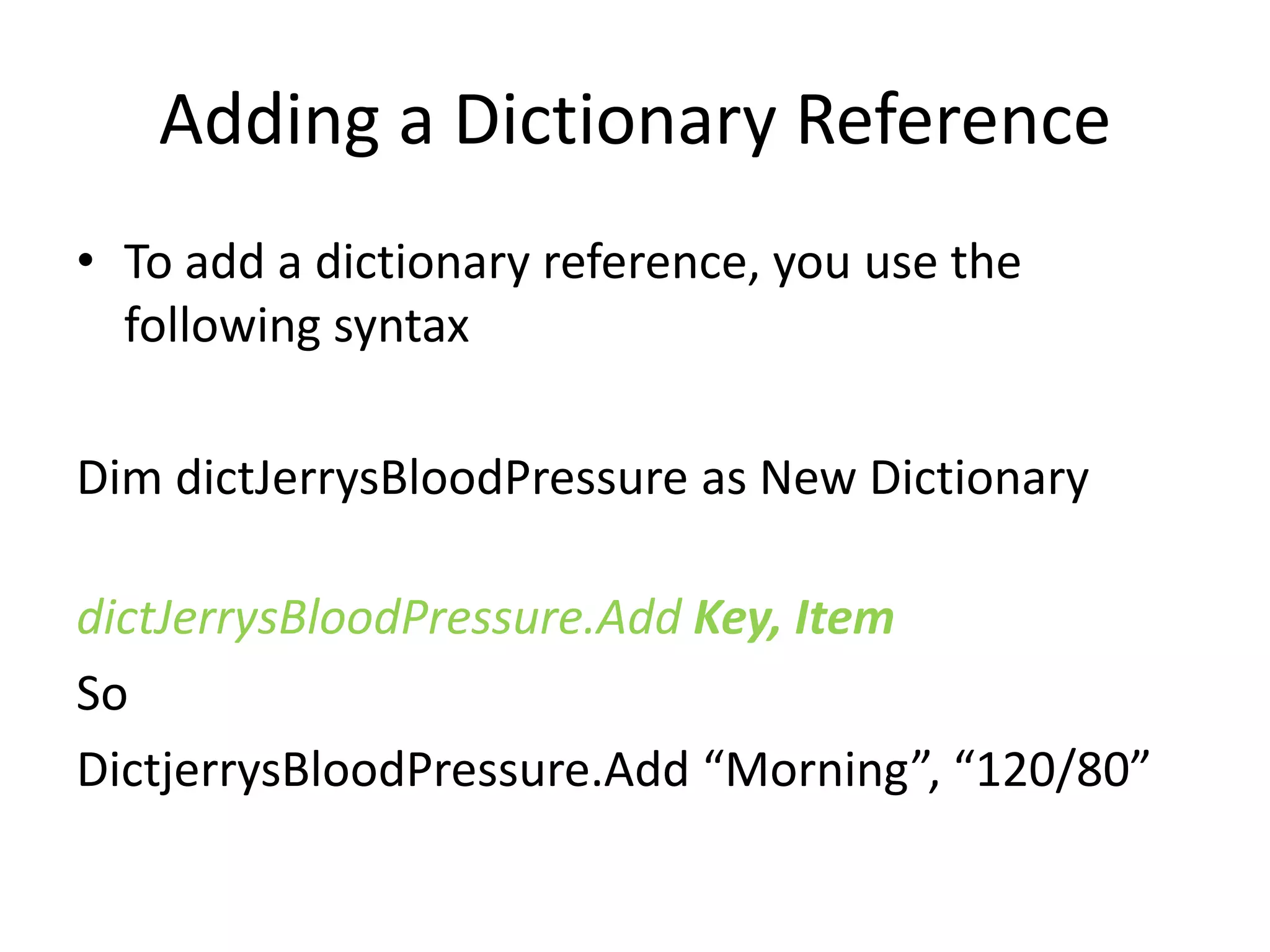 Adding a Dictionary Reference

• To add a dictionary reference, you use the following syntax

Dim dictJerrysBloodPressure as New Dictionary

dictJerrysBloodPressure.Add Key, Item

So

DictjerrysBloodPressure.Add “Morning”, “120/80”